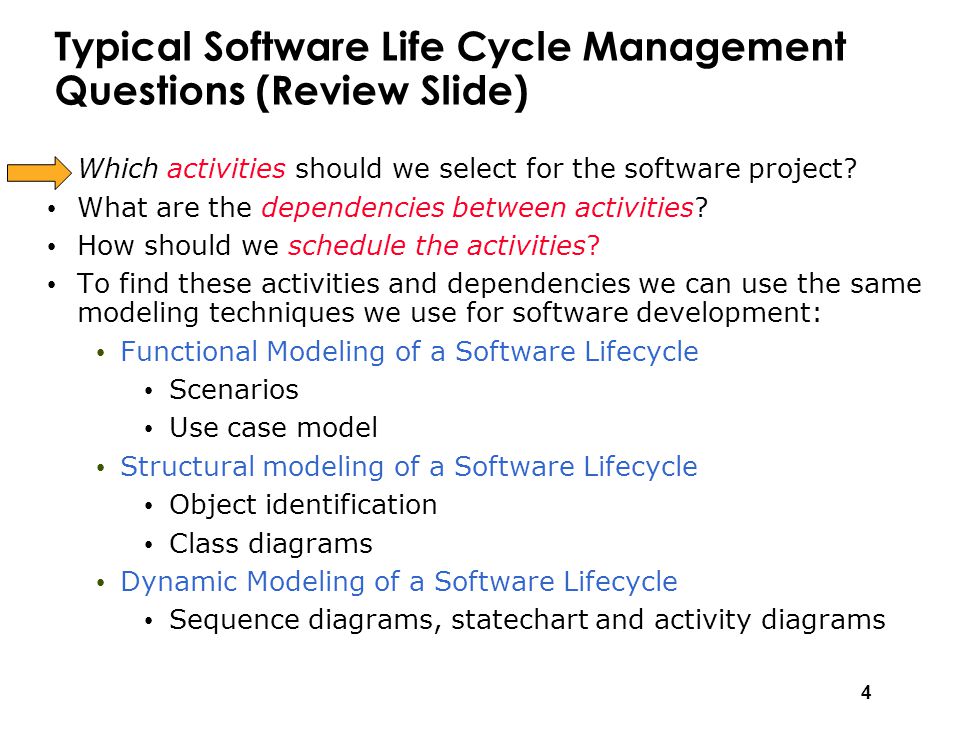 Typical Software Life Cycle Management Questions (Review Slide)

Which activities should we select for the software project?
• What are the dependencies between activities?
• How should we schedule the activities?
• To find these activities and dependencies we can use the same modeling techniques we use for software development:
  • Functional Modeling of a Software Lifecycle
    • Scenarios
    • Use case model
  • Structural modeling of a Software Lifecycle
    • Object identification
    • Class diagrams
  • Dynamic Modeling of a Software Lifecycle
    • Sequence diagrams, statechart and activity diagrams

4